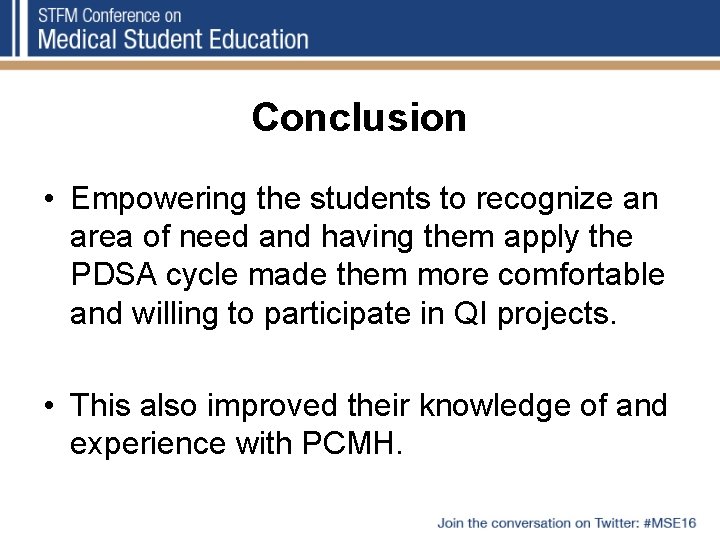 STFM Conference on
Medical Student Education

Conclusion

• Empowering the students to recognize an area of need and having them apply the PDSA cycle made them more comfortable and willing to participate in QI projects.

• This also improved their knowledge of and experience with PCMH.

Join the conversation on Twitter: #MSE16